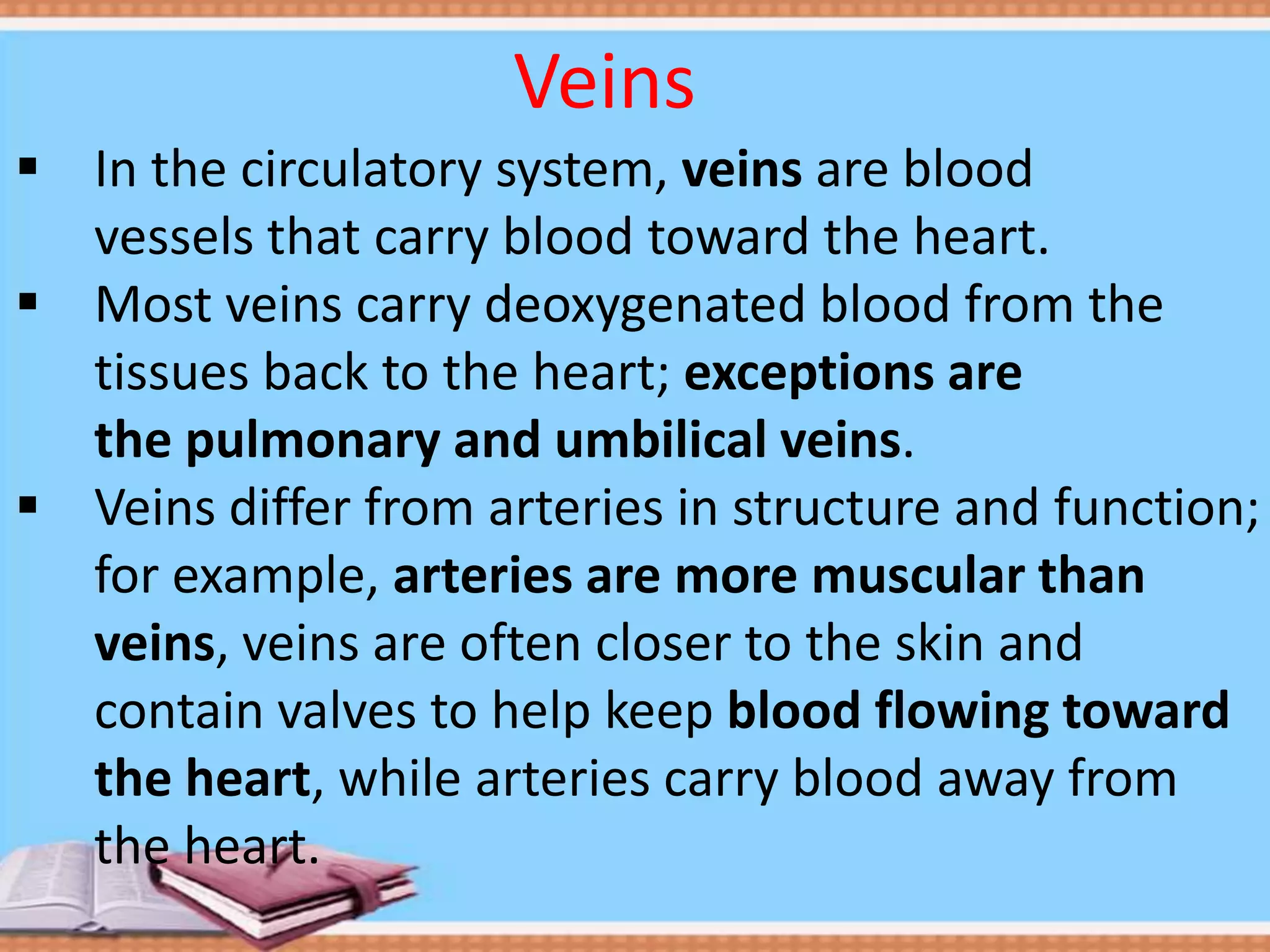 Veins

▪ In the circulatory system, veins are blood vessels that carry blood toward the heart.

▪ Most veins carry deoxygenated blood from the tissues back to the heart; exceptions are the pulmonary and umbilical veins.

▪ Veins differ from arteries in structure and function; for example, arteries are more muscular than veins, veins are often closer to the skin and contain valves to help keep blood flowing toward the heart, while arteries carry blood away from the heart.